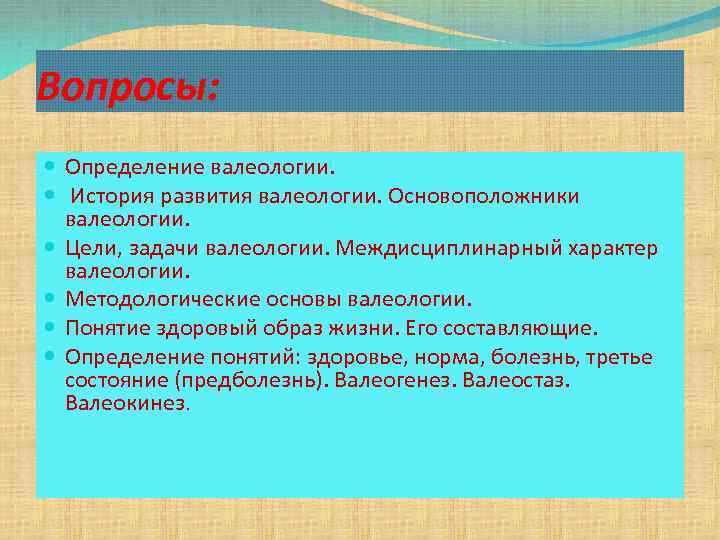 Вопросы:

- Определение валеологии.
- История развития валеологии. Основоположники валеологии.
- Цели, задачи валеологии. Междисциплинарный характер валеологии.
- Методологические основы валеологии.
- Понятие здоровый образ жизни. Его составляющие.
- Определение понятий: здоровье, норма, болезнь, третье состояние (предболезнь). Валеогенез. Валеостаз. Валеокинез.